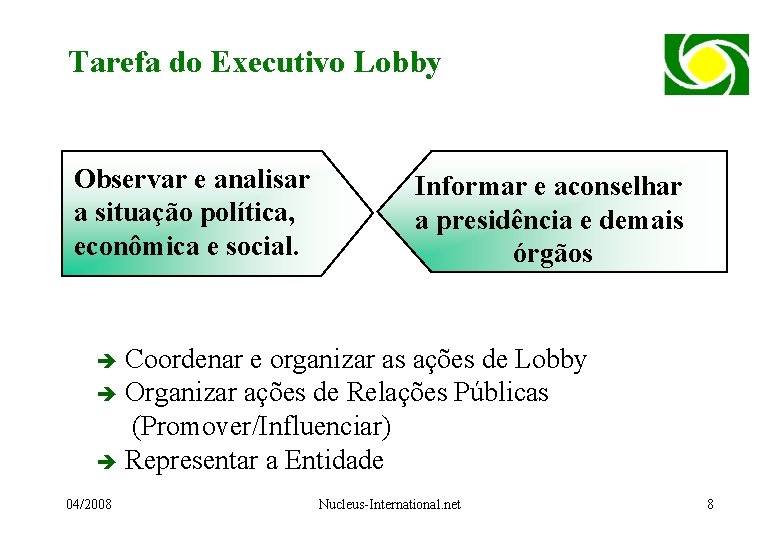 Tarefa do Executivo Lobby

Observar e analisar a situação política, econômica e social.

Informar e aconselhar a presidência e demais órgãos

➔ Coordenar e organizar as ações de Lobby
➔ Organizar ações de Relações Públicas (Promover/Influenciar)
➔ Representar a Entidade

04/2008

Nucleus-International.net

8